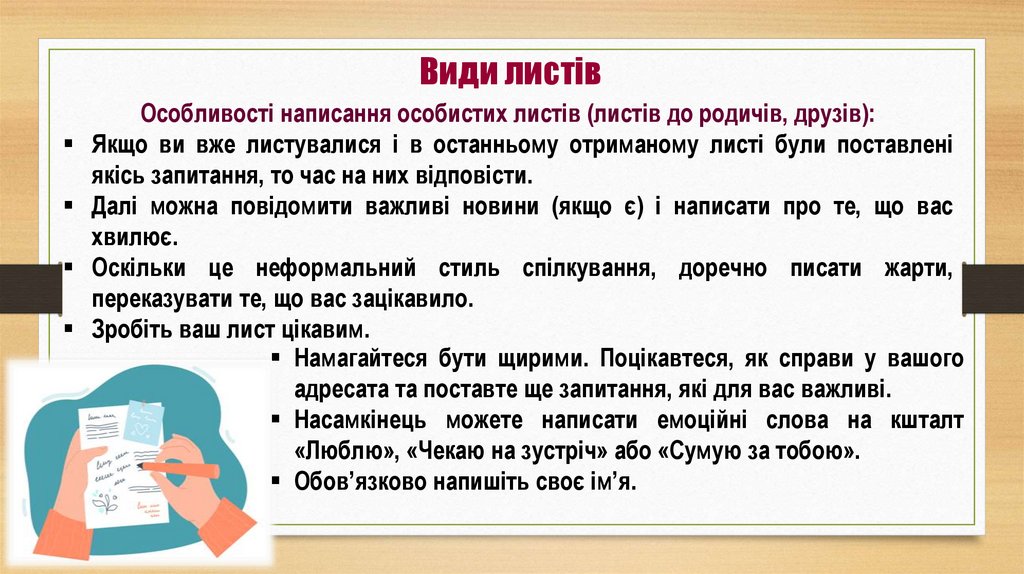 Види листів

Особливості написання особистих листів (листів до родичів, друзів):

▪ Якщо ви вже листувалися і в останньому отриманому листі були поставлені якісь запитання, то час на них відповісти.
▪ Далі можна повідомити важливі новини (якщо є) і написати про те, що вас хвилює.
▪ Оскільки це неформальний стиль спілкування, доречно писати жарти, переказувати те, що вас зацікавило.
▪ Зробіть ваш лист цікавим.
▪ Намагайтеся бути щирими. Поцікавтеся, як справи у вашого адресата та поставте ще запитання, які для вас важливі.
▪ Насамкінець можете написати емоційні слова на кшталт «Люблю», «Чекаю на зустріч» або «Сумую за тобою».
▪ Обов'язково напишіть своє ім'я.